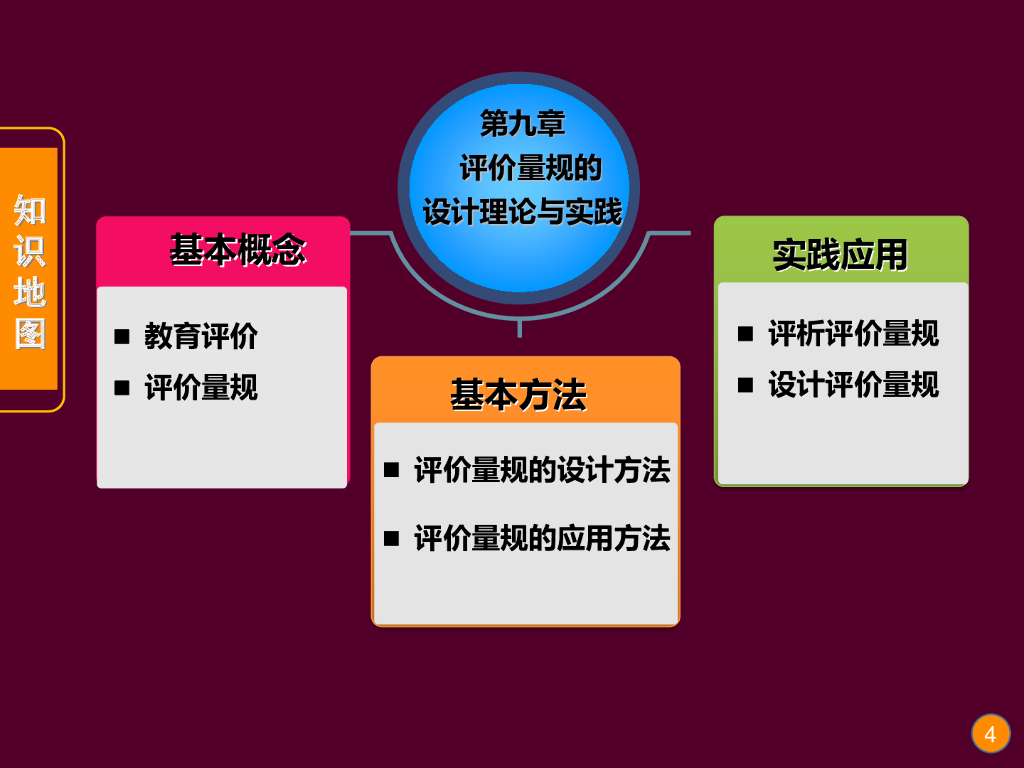 知识地图

第九章
评价量规的
设计理论与实践

基本概念

■ 教育评价
■ 评价量规

基本方法

■ 评价量规的设计方法
■ 评价量规的应用方法

实践应用

■ 评析评价量规
■ 设计评价量规

4